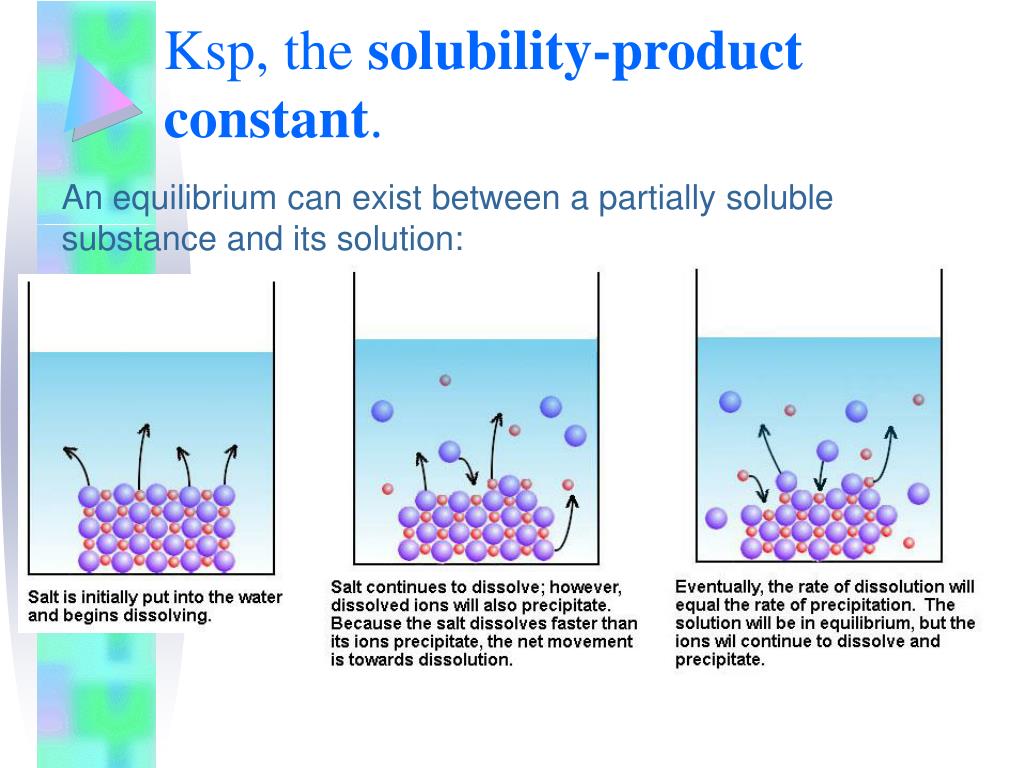 Ksp, the solubility-product constant.

An equilibrium can exist between a partially soluble substance and its solution:

Salt is initially put into the water and begins dissolving.

Salt continues to dissolve; however, dissolved ions will also precipitate. Because the salt dissolves faster than its ions precipitate, the net movement is towards dissolution.

Eventually, the rate of dissolution will equal the rate of precipitation. The solution will be in equilibrium, but the ions wil continue to dissolve and precipitate.